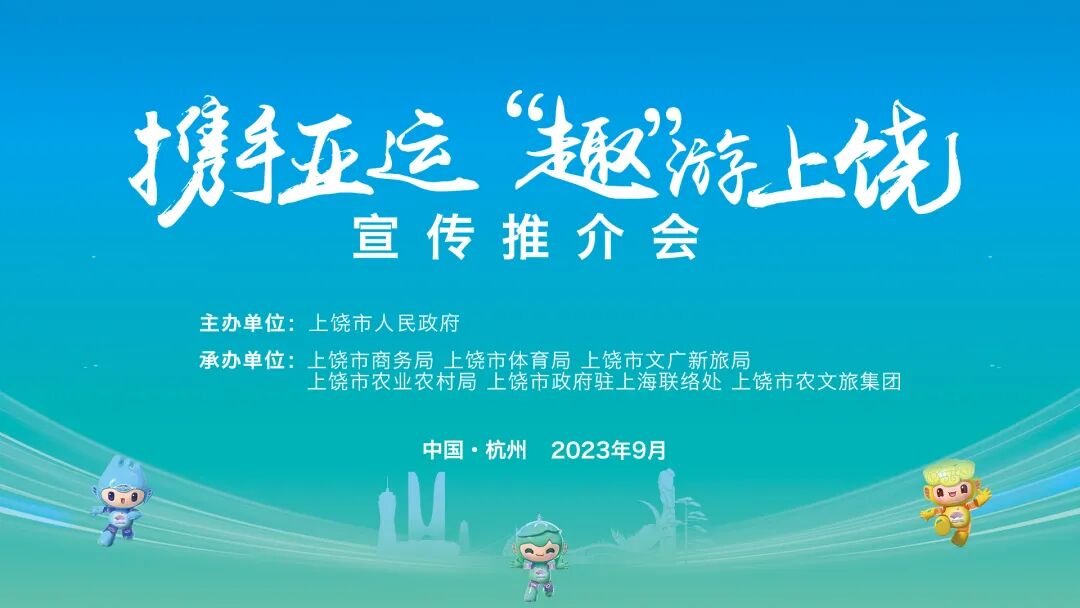 携手亚运 “趣”游上饶
宣传推介会

主办单位：上饶市人民政府

承办单位：上饶市商务局 上饶市体育局 上饶市文广新旅局 上饶市农业农村局 上饶市政府驻上海联络处 上饶市农文旅集团

中国·杭州 2023年9月